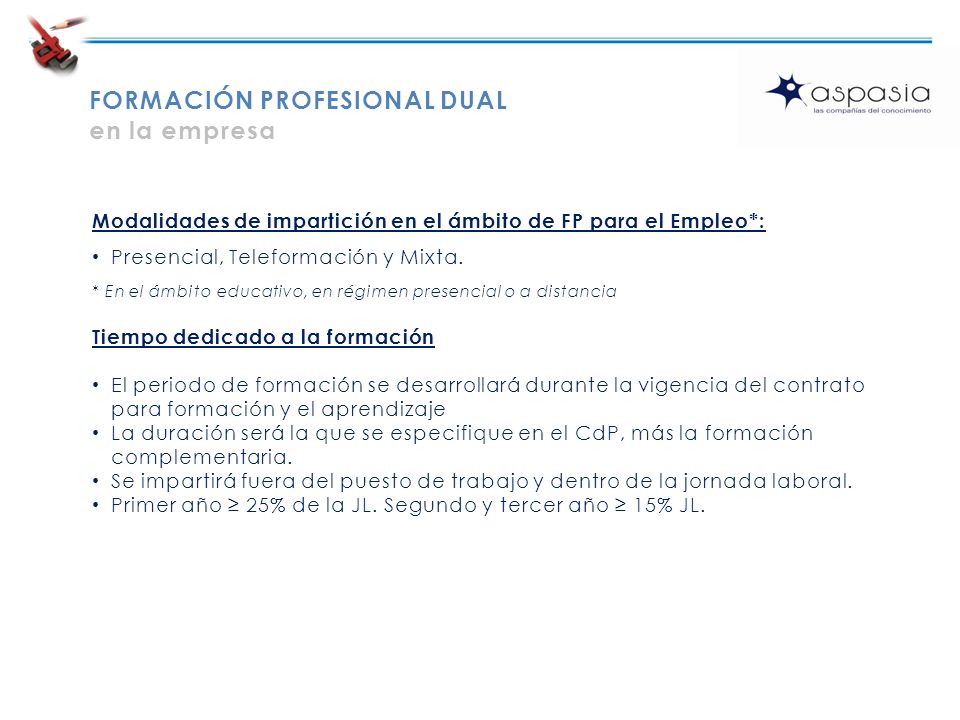 FORMACIÓN PROFESIONAL DUAL
en la empresa

aspasia
las compañías del conocimiento

Modalidades de impartición en el ámbito de FP para el Empleo*:

• Presencial, Teleformación y Mixta.

* En el ámbito educativo, en régimen presencial o a distancia

Tiempo dedicado a la formación

• El periodo de formación se desarrollará durante la vigencia del contrato para formación y el aprendizaje
• La duración será la que se especifique en el CdP, más la formación complementaria.
• Se impartirá fuera del puesto de trabajo y dentro de la jornada laboral.
• Primer año ≥ 25% de la JL. Segundo y tercer año ≥ 15% JL.